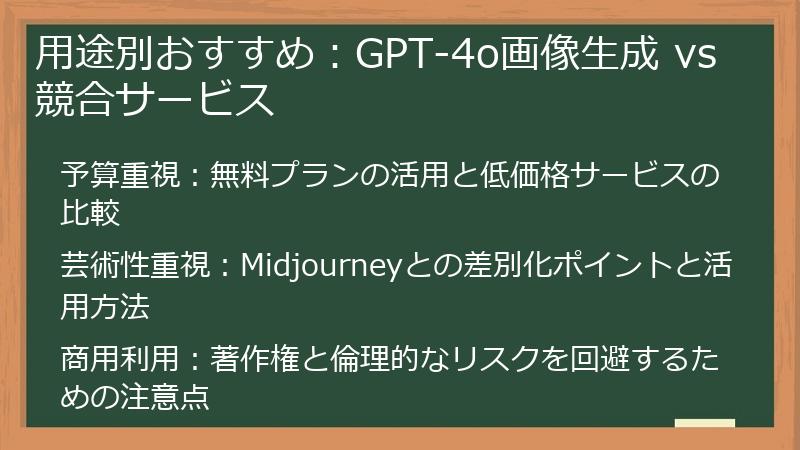 用途別おすすめ：GPT-4o画像生成 vs 競合サービス

予算重視：無料プランの活用と低価格サービスの比較

芸術性重視：Midjourneyとの差別化ポイントと活用方法

商用利用：著作権と倫理的なリスクを回避するための注意点